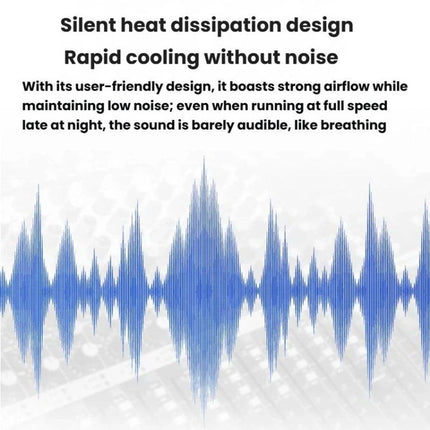 Silent heat dissipation design

Rapid cooling without noise

With its user-friendly design, it boasts strong airflow while maintaining low noise; even when running at full speed late at night, the sound is barely audible, like breathing